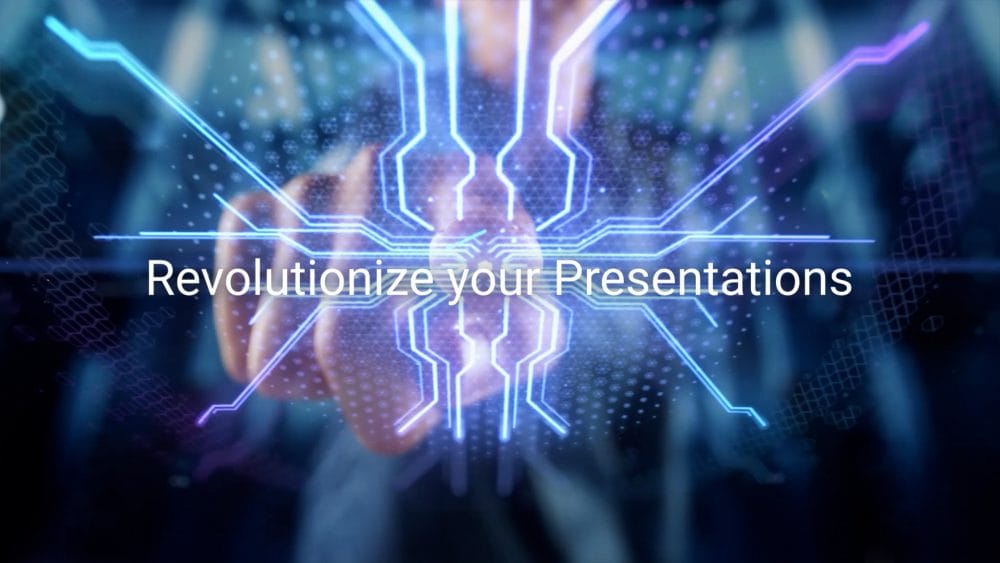 Revolutionize your Presentations